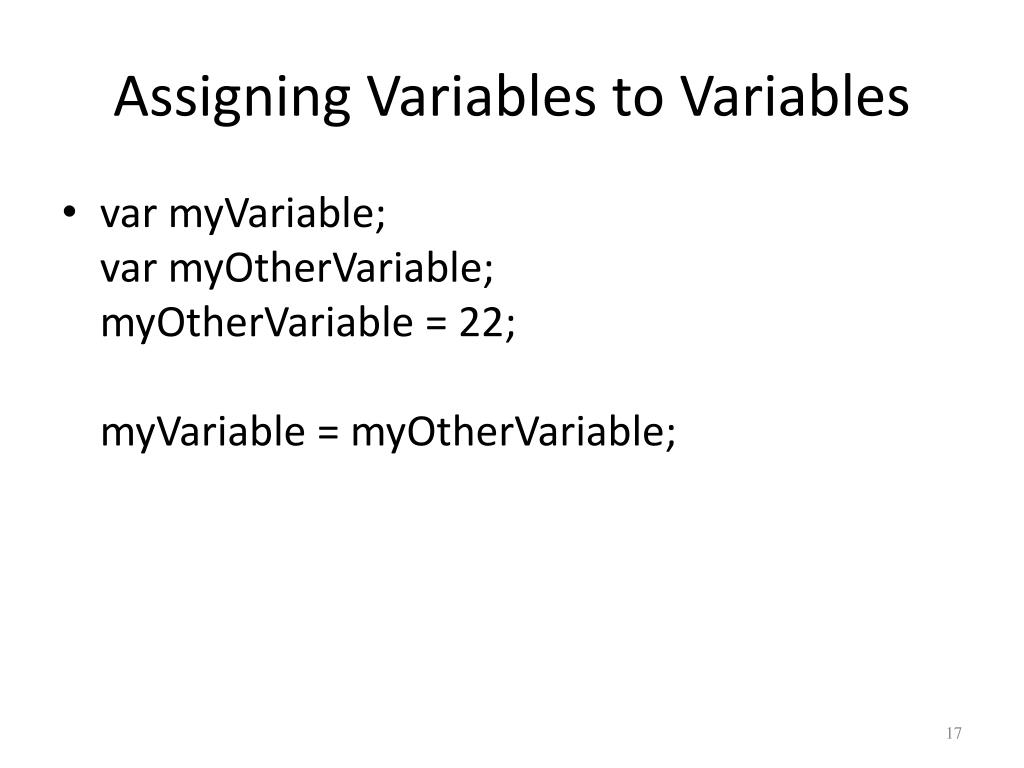 Assigning Variables to Variables

• var myVariable;
var myOtherVariable;
myOtherVariable = 22;

myVariable = myOtherVariable;

17